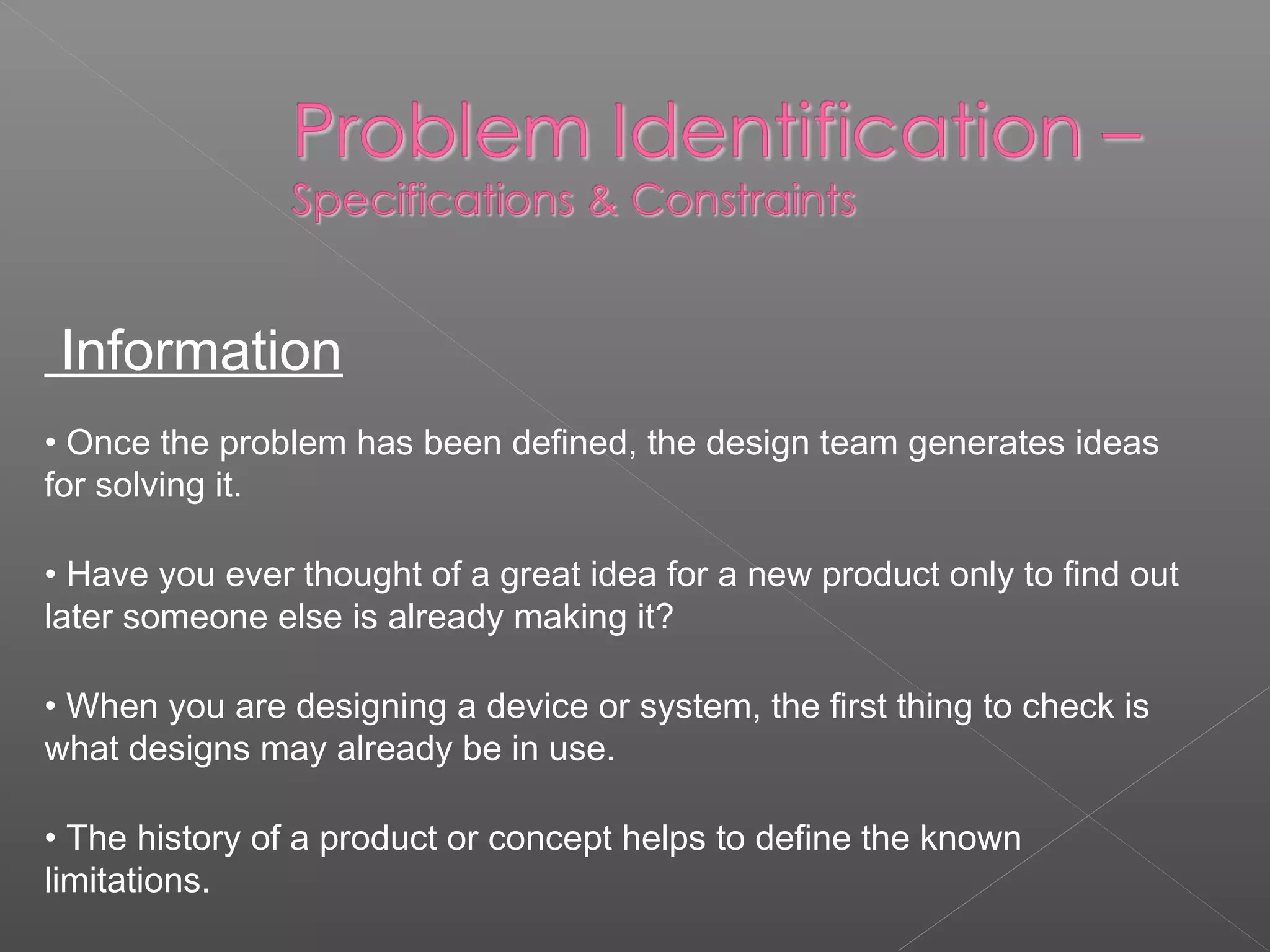 Problem Identification –
Specifications & Constraints

Information

• Once the problem has been defined, the design team generates ideas for solving it.

• Have you ever thought of a great idea for a new product only to find out later someone else is already making it?

• When you are designing a device or system, the first thing to check is what designs may already be in use.

• The history of a product or concept helps to define the known limitations.